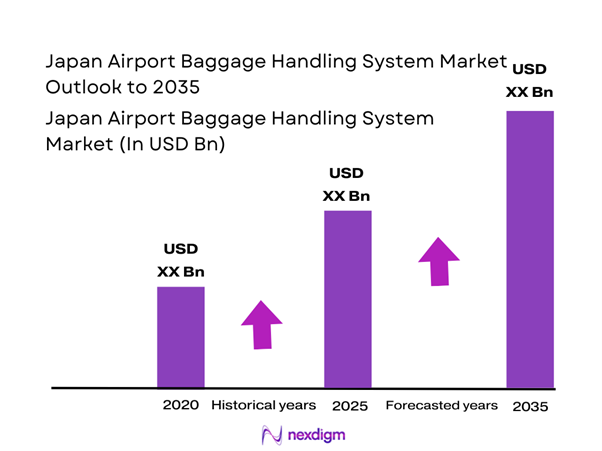 Japan Airport Baggage Handling System Market Outlook to 2035

Japan Airport Baggage Handling System Market (In USD Bn)

USD XX Bn

USD XX Bn

USD XX Bn

2020 Historical years 2025 Forecasted years 2035

nexdigm